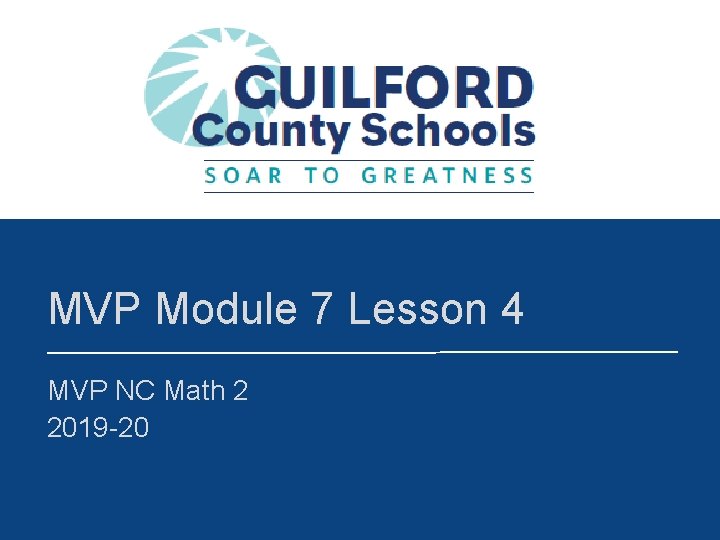 GUILFORD
County Schools
SOAR TO GREATNESS

MVP Module 7 Lesson 4

MVP NC Math 2
2019-20